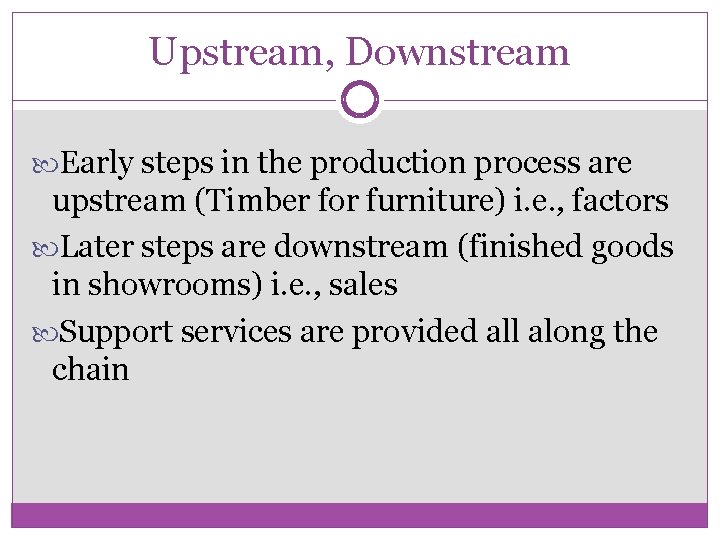 Upstream, Downstream

Early steps in the production process are upstream (Timber for furniture) i.e., factors

Later steps are downstream (finished goods in showrooms) i.e., sales

Support services are provided all along the chain